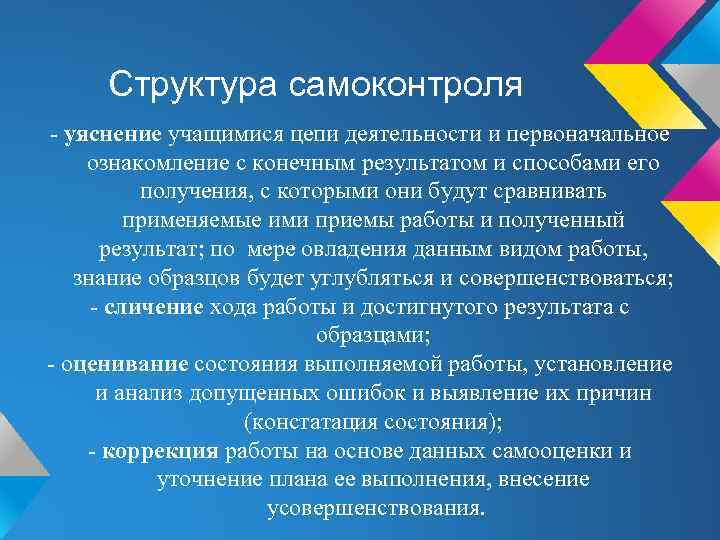 Структура самоконтроля

- уяснение учащимися цепи деятельности и первоначальное ознакомление с конечным результатом и способами его получения, с которыми они будут сравнивать применяемые ими приемы работы и полученный результат; по мере овладения данным видом работы, знание образцов будет углубляться и совершенствоваться;
- сличение хода работы и достигнутого результата с образцами;
- оценивание состояния выполняемой работы, установление и анализ допущенных ошибок и выявление их причин (констатация состояния);
- коррекция работы на основе данных самооценки и уточнение плана ее выполнения, внесение усовершенствования.